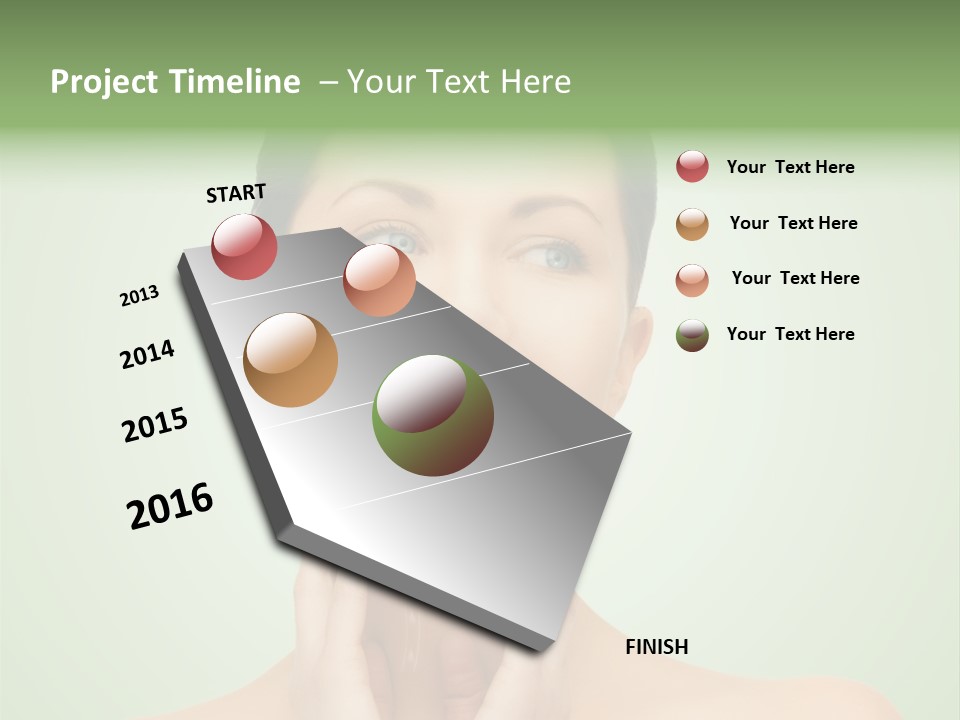 Project Timeline – Your Text Here

START

2013

2014

2015

2016

FINISH

Your Text Here

Your Text Here

Your Text Here

Your Text Here